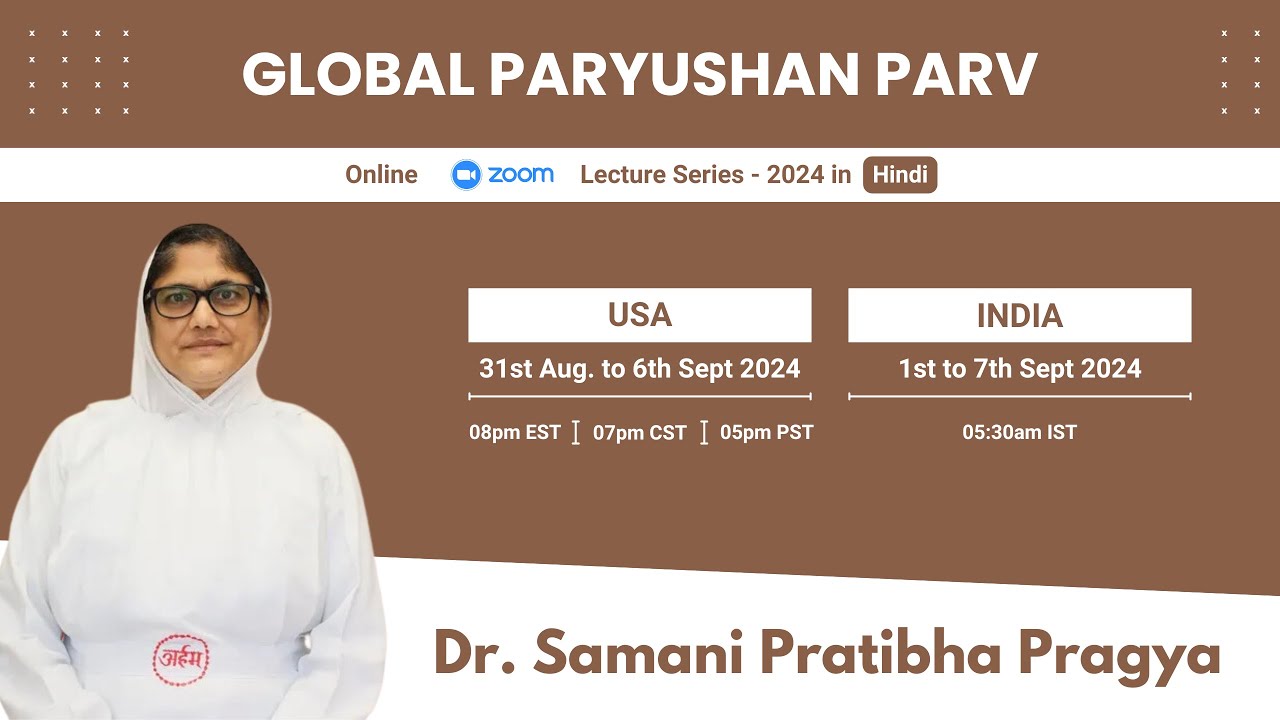 GLOBAL PARYUSHAN PARV

Online zoom Lecture Series - 2024 in Hindi

USA
31st Aug. to 6th Sept 2024
08pm EST | 07pm CST | 05pm PST

INDIA
1st to 7th Sept 2024
05:30am IST

अर्हम

Dr. Samani Pratibha Pragya